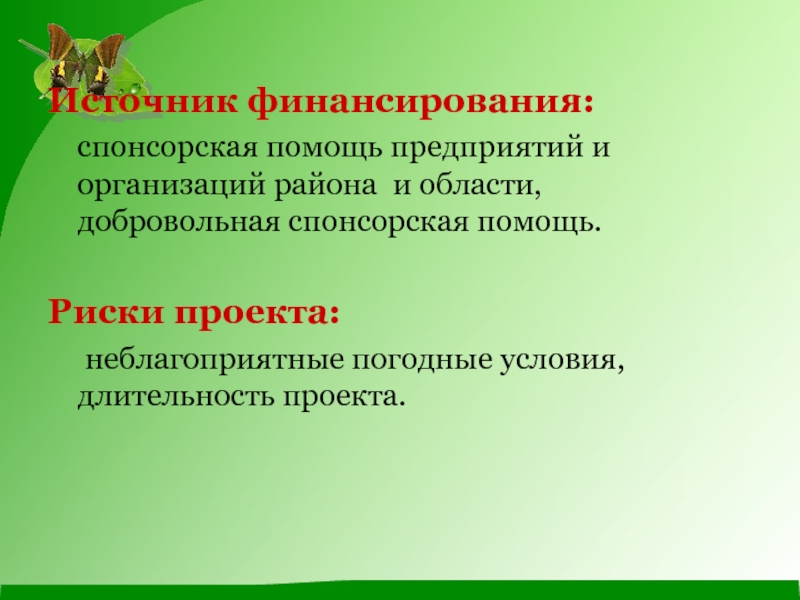 Источник финансирования:

спонсорская помощь предприятий и организаций района и области, добровольная спонсорская помощь.

Риски проекта:

неблагоприятные погодные условия, длительность проекта.